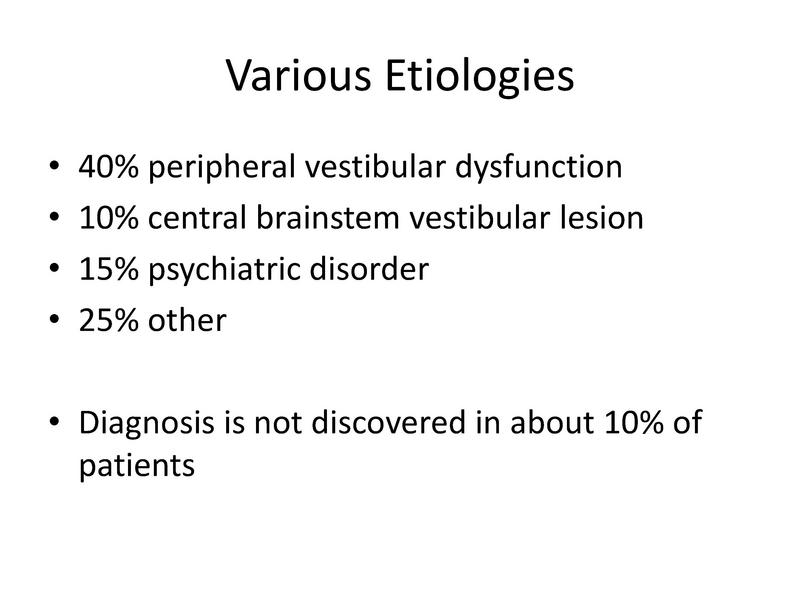 Various Etiologies

• 40% peripheral vestibular dysfunction
• 10% central brainstem vestibular lesion
• 15% psychiatric disorder
• 25% other

• Diagnosis is not discovered in about 10% of patients